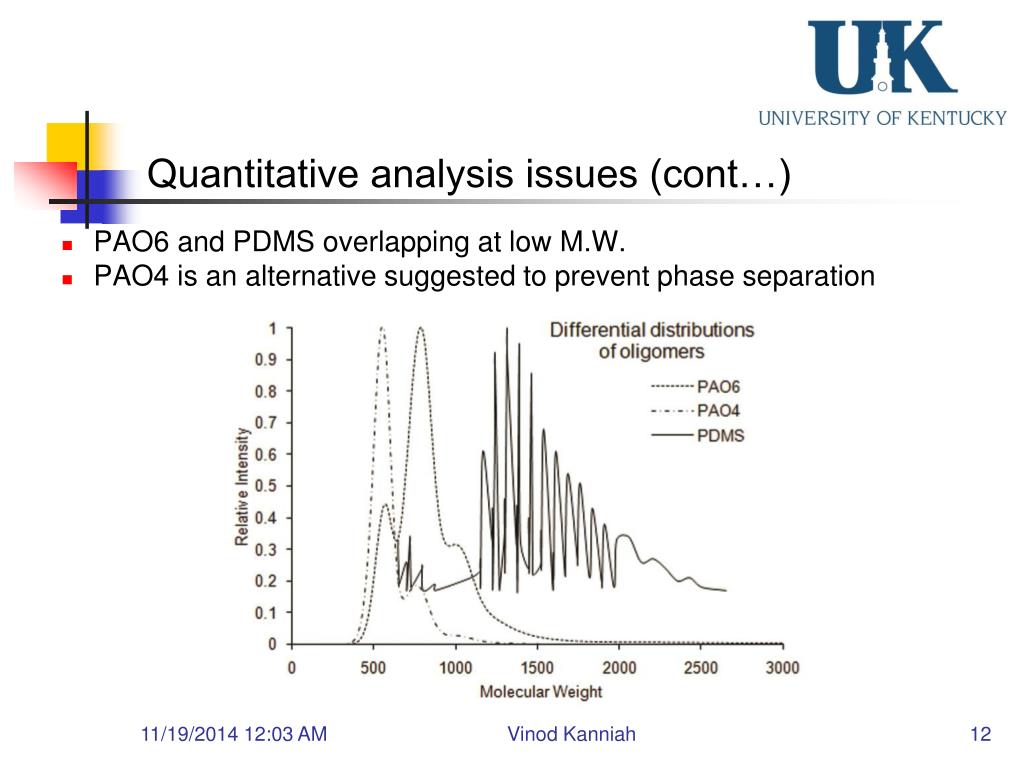 UK
UNIVERSITY OF KENTUCKY

Quantitative analysis issues (cont…)

PAO6 and PDMS overlapping at low M.W.
PAO4 is an alternative suggested to prevent phase separation

Differential distributions of oligomers
PAO6
PAO4
PDMS

Relative Intensity
1
0.9
0.8
0.7
0.6
0.5
0.4
0.3
0.2
0.1
0

0 500 1000 1500 2000 2500 3000
Molecular Weight

11/19/2014 12:03 AM
Vinod Kanniah
12